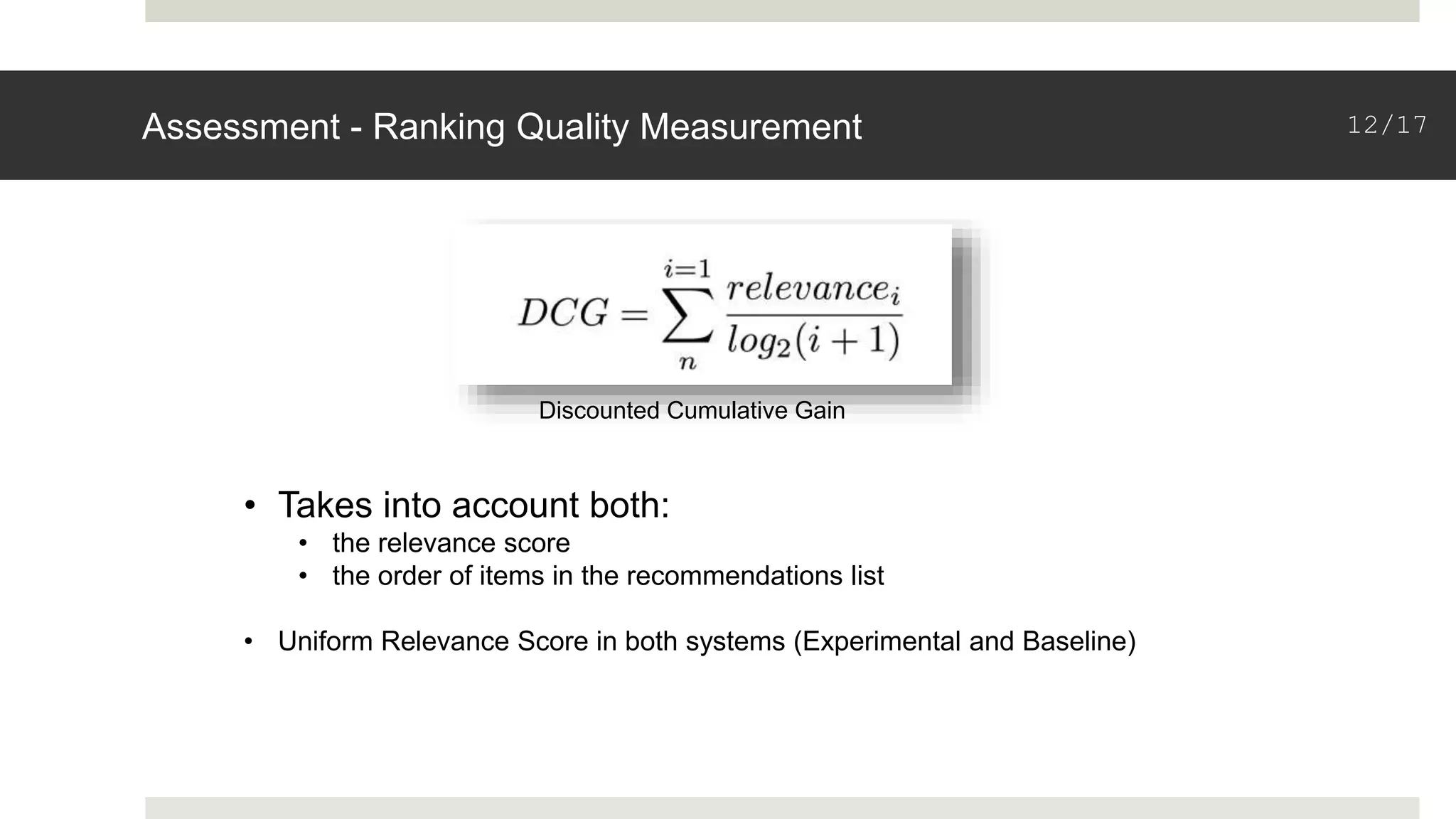 Assessment - Ranking Quality Measurement

12/17

$DCG = \sum_{n}^{i=1} \frac{relevance_i}{log_2(i+1)}$

Discounted Cumulative Gain

• Takes into account both:
  • the relevance score
  • the order of items in the recommendations list

• Uniform Relevance Score in both systems (Experimental and Baseline)